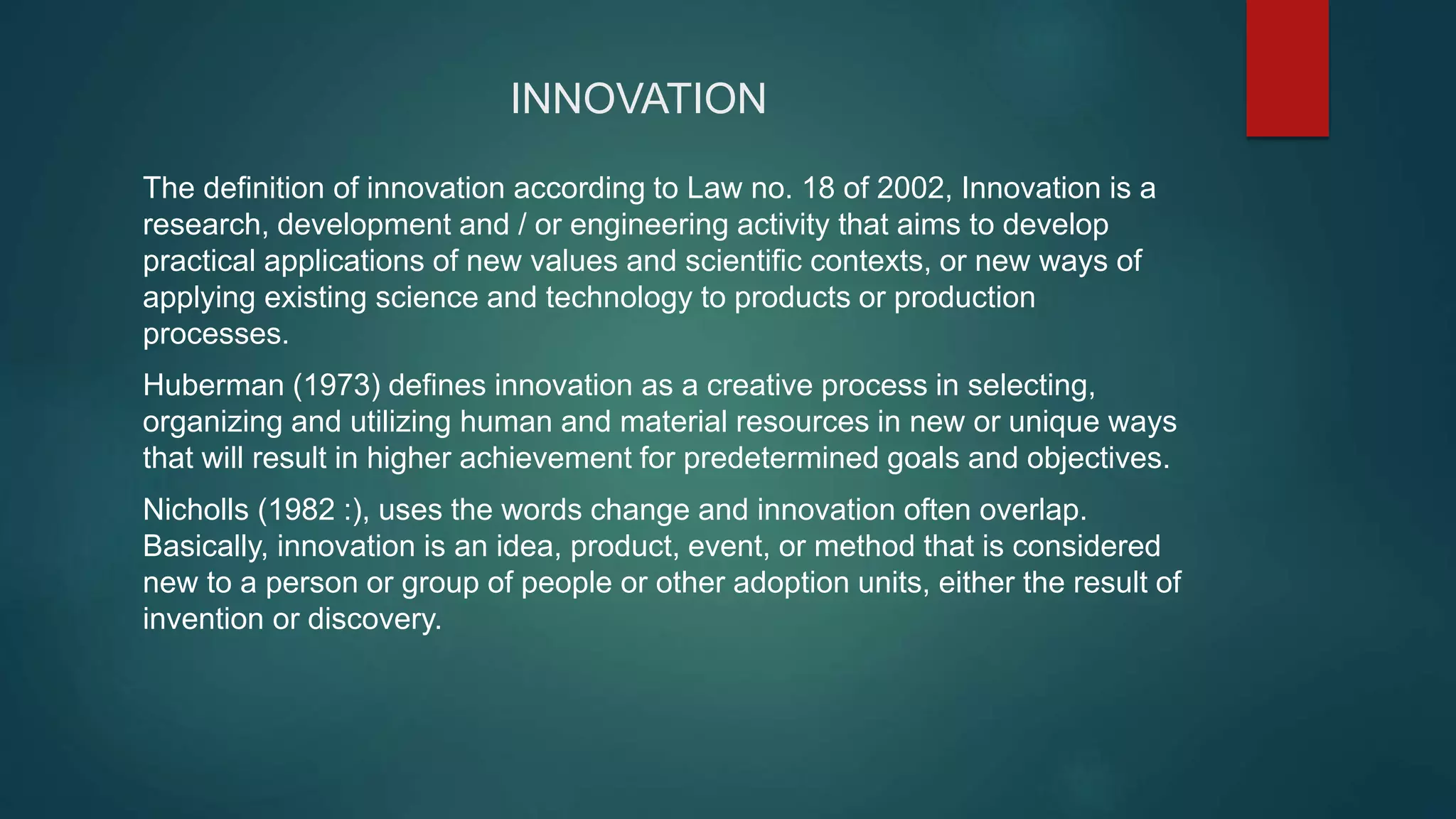 INNOVATION

The definition of innovation according to Law no. 18 of 2002, Innovation is a research, development and / or engineering activity that aims to develop practical applications of new values and scientific contexts, or new ways of applying existing science and technology to products or production processes.

Huberman (1973) defines innovation as a creative process in selecting, organizing and utilizing human and material resources in new or unique ways that will result in higher achievement for predetermined goals and objectives.

Nicholls (1982 :), uses the words change and innovation often overlap. Basically, innovation is an idea, product, event, or method that is considered new to a person or group of people or other adoption units, either the result of invention or discovery.